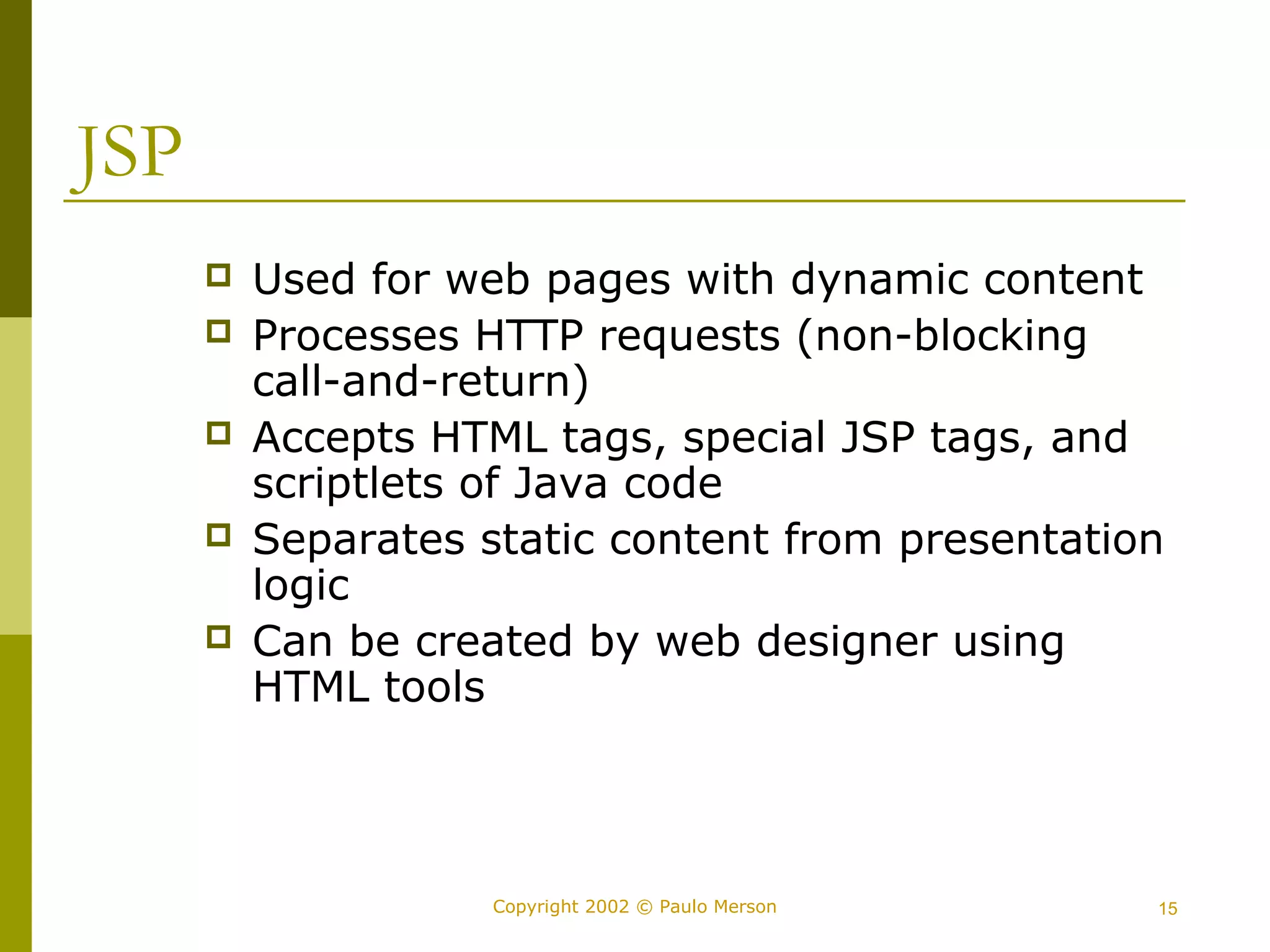 JSP

- Used for web pages with dynamic content
- Processes HTTP requests (non-blocking call-and-return)
- Accepts HTML tags, special JSP tags, and scriptlets of Java code
- Separates static content from presentation logic
- Can be created by web designer using HTML tools

Copyright 2002 © Paulo Merson

15